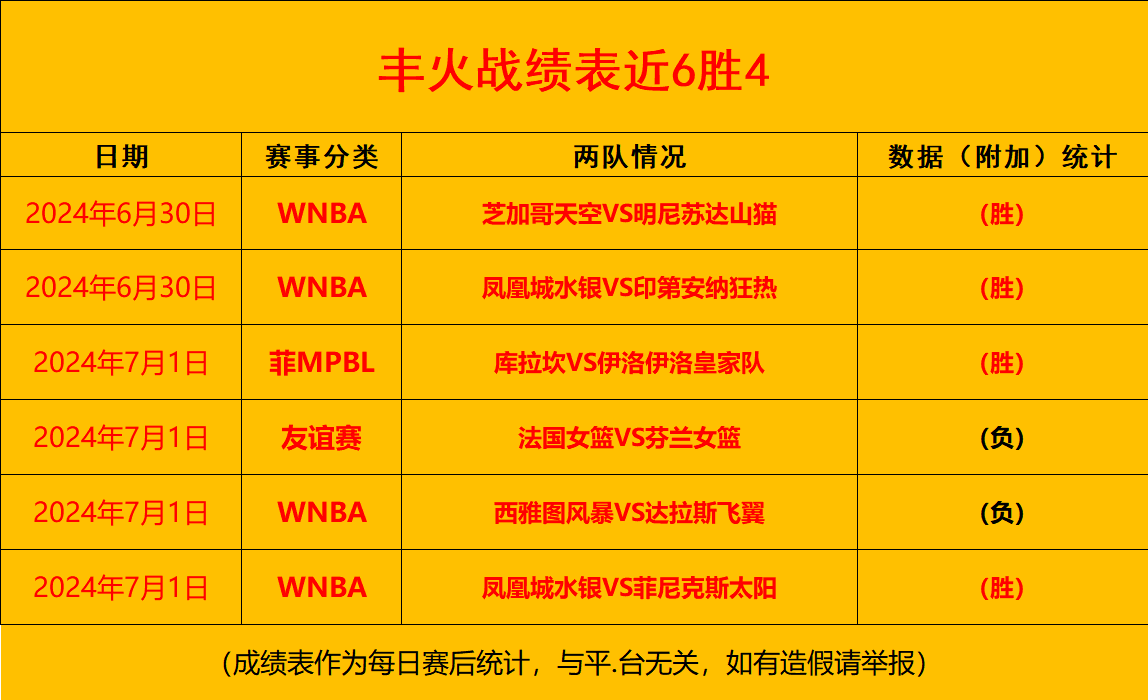 丰火战绩表近6胜4

| 日期 | 赛事分类 | 两队情况 | 数据（附加）统计 |
|---|---|---|---|
| 2024年6月30日 | WNBA | 芝加哥天空VS明尼苏达山猫 | （胜） |
| 2024年6月30日 | WNBA | 凤凰城水银VS印第安纳狂热 | （胜） |
| 2024年7月1日 | 菲MPBL | 库拉坎VS伊洛伊洛皇家队 | （胜） |
| 2024年7月1日 | 友谊赛 | 法国女篮VS芬兰女篮 | （负） |
| 2024年7月1日 | WNBA | 西雅图风暴VS达拉斯飞翼 | （负） |
| 2024年7月1日 | WNBA | 凤凰城水银VS菲尼克斯太阳 | （胜） |

（成绩表作为每日赛后统计，与平.台无关，如有造假请举报）